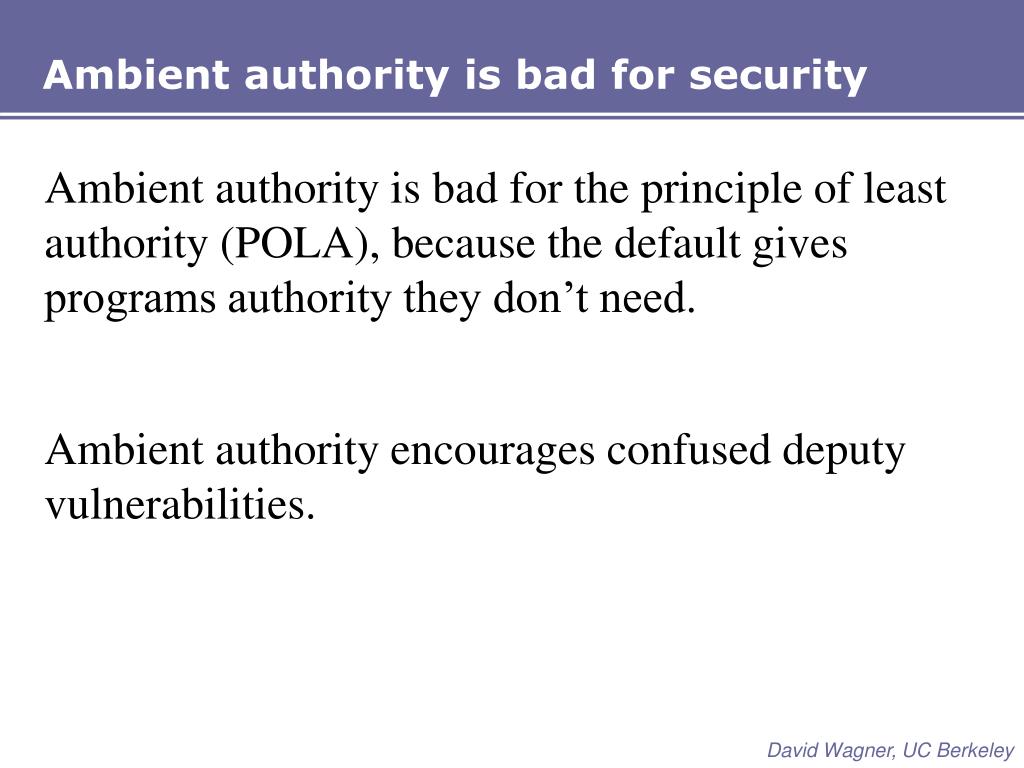 Ambient authority is bad for security

Ambient authority is bad for the principle of least authority (POLA), because the default gives programs authority they don’t need.

Ambient authority encourages confused deputy vulnerabilities.

David Wagner, UC Berkeley